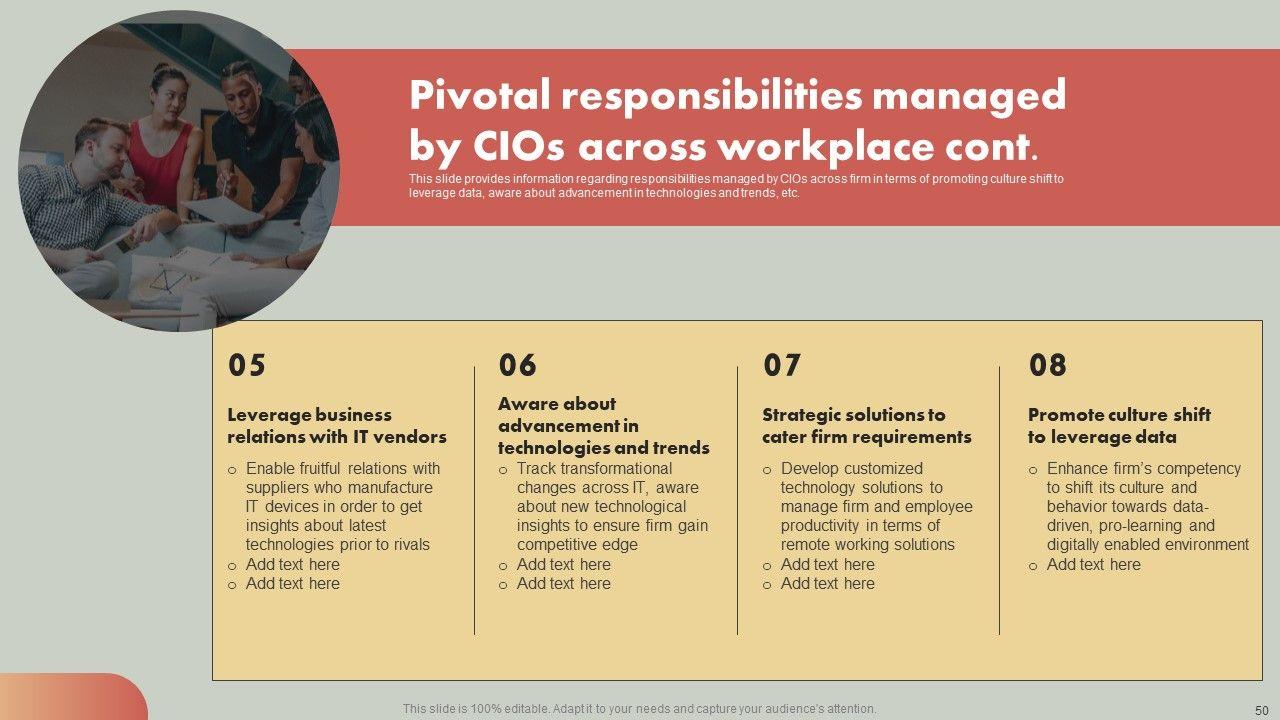 Pivotal responsibilities managed by CIOs across workplace cont.

This slide provides information regarding responsibilities managed by CIOs across firm in terms of promoting culture shift to leverage data, aware about advancement in technologies and trends, etc.

05

Leverage business relations with IT vendors

o Enable fruitful relations with suppliers who manufacture IT devices in order to get insights about latest technologies prior to rivals
o Add text here
o Add text here

06

Aware about advancement in technologies and trends

o Track transformational changes across IT, aware about new technological insights to ensure firm gain competitive edge
o Add text here
o Add text here

07

Strategic solutions to cater firm requirements

o Develop customized technology solutions to manage firm and employee productivity in terms of remote working solutions
o Add text here
o Add text here

08

Promote culture shift to leverage data

o Enhance firm's competency to shift its culture and behavior towards data-driven, pro-learning and digitally enabled environment
o Add text here

This slide is 100% editable. Adapt it to your needs and capture your audience's attention.

50